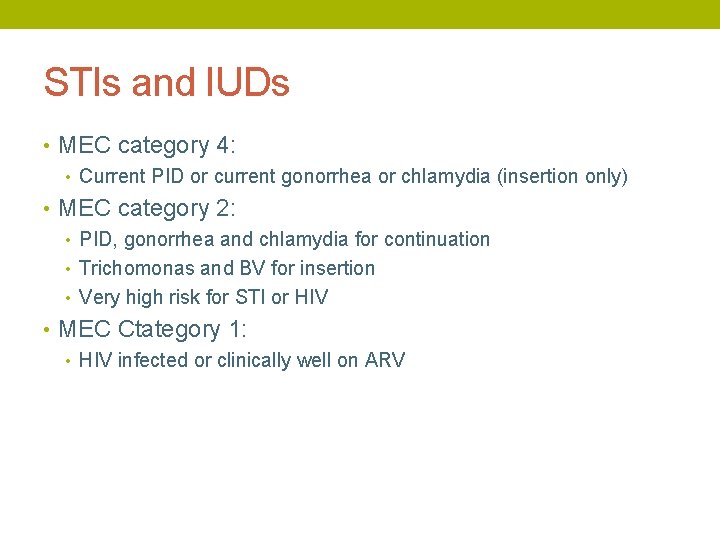 STIs and IUDs

• MEC category 4:
  • Current PID or current gonorrhea or chlamydia (insertion only)
• MEC category 2:
  • PID, gonorrhea and chlamydia for continuation
  • Trichomonas and BV for insertion
  • Very high risk for STI or HIV
• MEC Ctategory 1:
  • HIV infected or clinically well on ARV